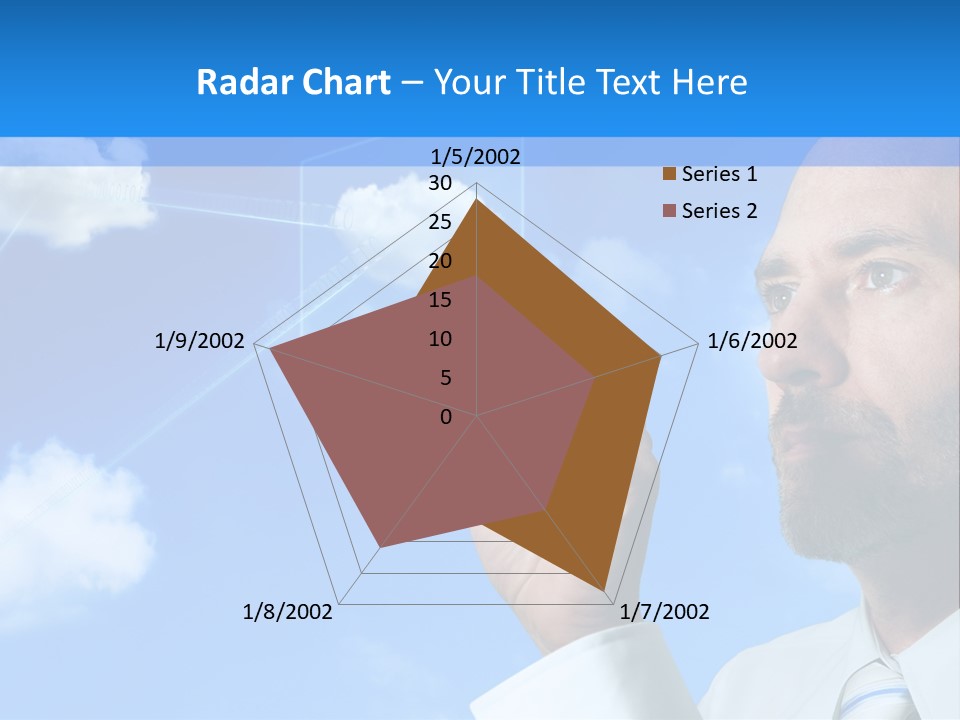 Radar Chart – Your Title Text Here

1/5/2002
30
25
20
15
10
5
0
1/6/2002
1/7/2002
1/8/2002
1/9/2002

Series 1
Series 2